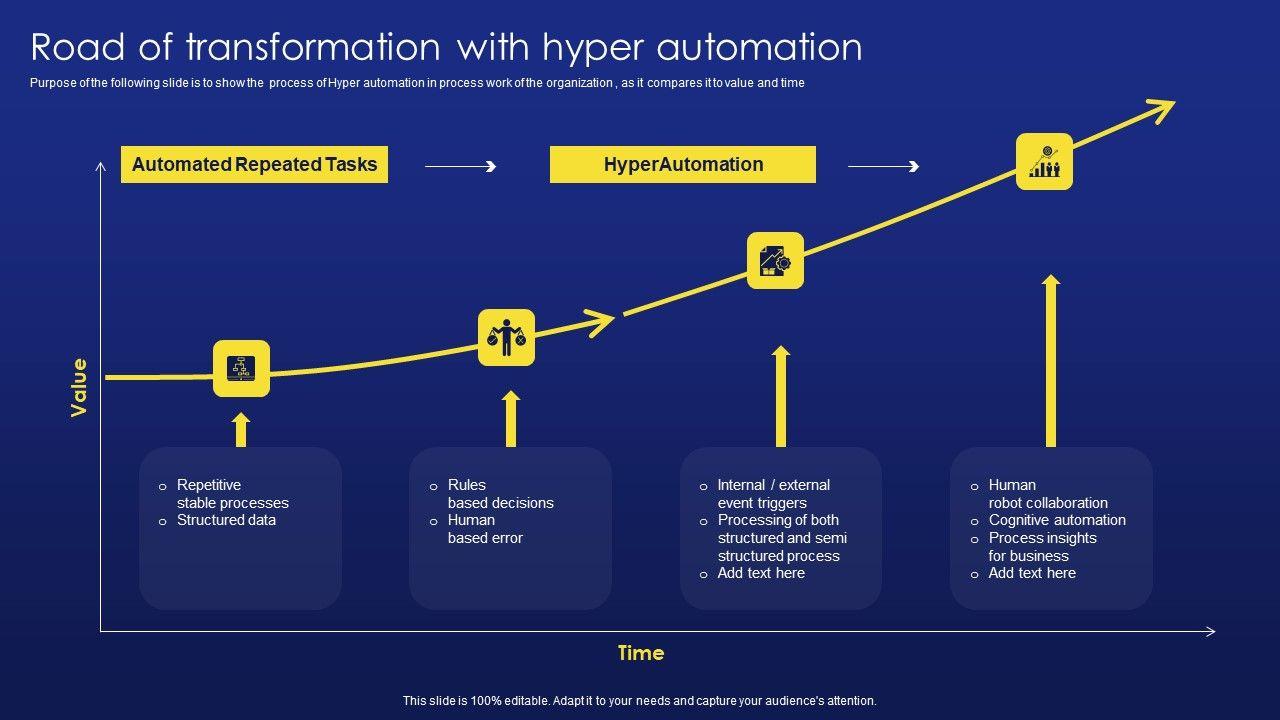 Road of transformation with hyper automation

Purpose of the following slide is to show the process of Hyper automation in process work of the organization , as it compares it to value and time

Automated Repeated Tasks

HyperAutomation

Value

o Repetitive stable processes
o Structured data

o Rules based decisions
o Human based error

o Internal / external event triggers
o Processing of both structured and semi structured process
o Add text here

o Human robot collaboration
o Cognitive automation
o Process insights for business
o Add text here

Time

This slide is 100% editable. Adapt it to your needs and capture your audience's attention.